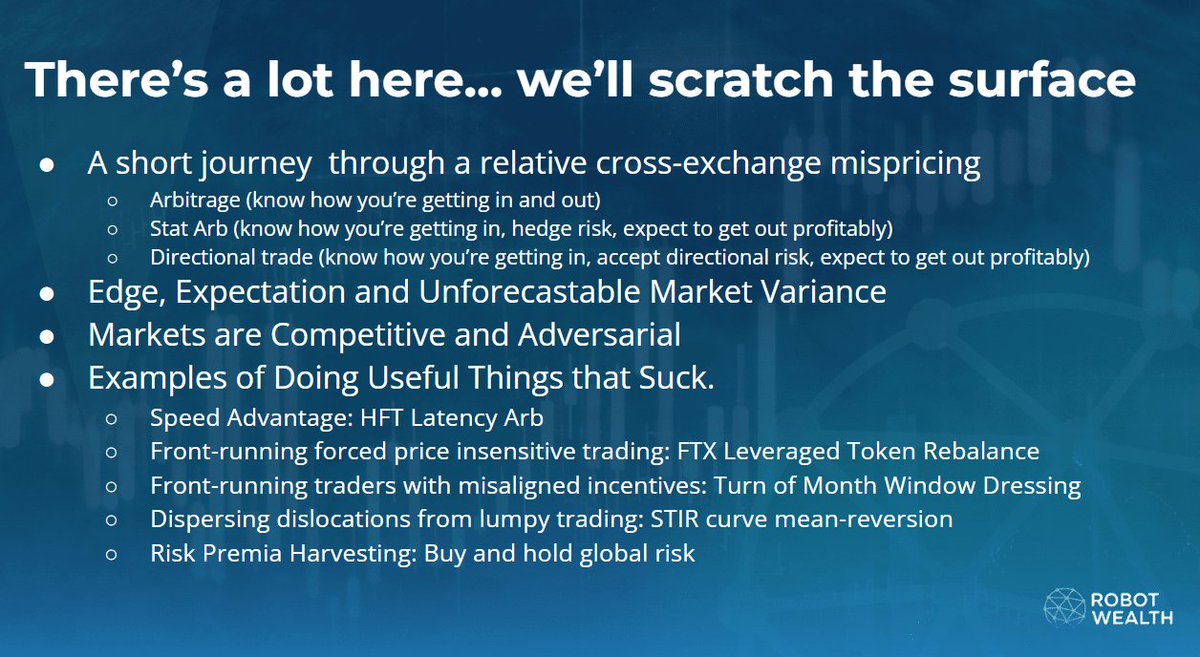 There's a lot here... we'll scratch the surface

● A short journey through a relative cross-exchange mispricing
○ Arbitrage (know how you're getting in and out)
○ Stat Arb (know how you're getting in, hedge risk, expect to get out profitably)
○ Directional trade (know how you're getting in, accept directional risk, expect to get out profitably)
● Edge, Expectation and Unforecastable Market Variance
● Markets are Competitive and Adversarial
● Examples of Doing Useful Things that Suck.
○ Speed Advantage: HFT Latency Arb
○ Front-running forced price insensitive trading: FTX Leveraged Token Rebalance
○ Front-running traders with misaligned incentives: Turn of Month Window Dressing
○ Dispersing dislocations from lumpy trading: STIR curve mean-reversion
○ Risk Premia Harvesting: Buy and hold global risk

ROBOT WEALTH